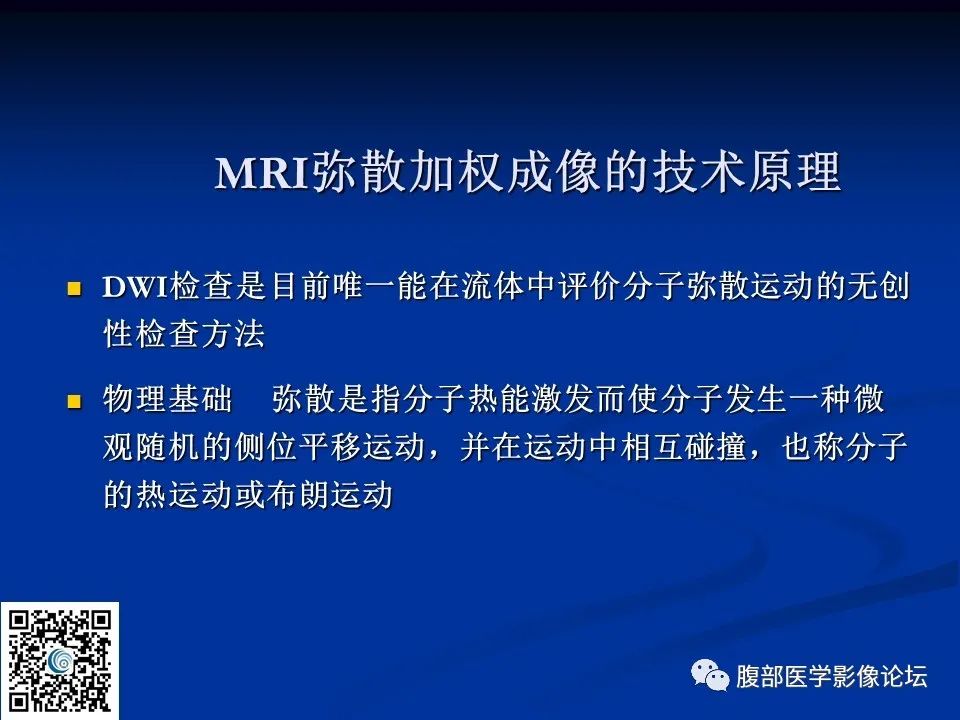 MRI弥散加权成像的技术原理

DWI检查是目前唯一能在流体中评价分子弥散运动的无创性检查方法

物理基础　弥散是指分子热能激发而使分子发生一种微观随机的侧位平移运动，并在运动中相互碰撞，也称分子的热运动或布朗运动

腹部医学影像论坛